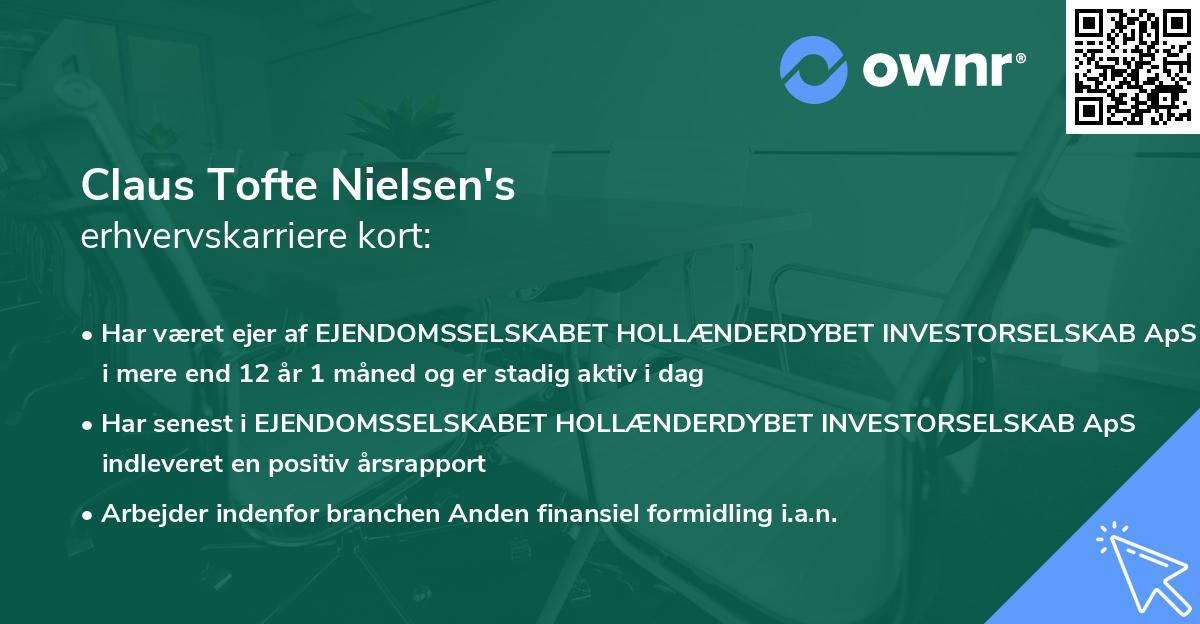 ownr®

Claus Tofte Nielsen's
erhvervskarriere kort:

• Har været ejer af EJENDOMSSELSKABET HOLLÆNDERDYBET INVESTORSELSKAB ApS i mere end 12 år 1 måned og er stadig aktiv i dag

• Har senest i EJENDOMSSELSKABET HOLLÆNDERDYBET INVESTORSELSKAB ApS indleveret en positiv årsrapport

• Arbejder indenfor branchen Anden finansiel formidling i.a.n.